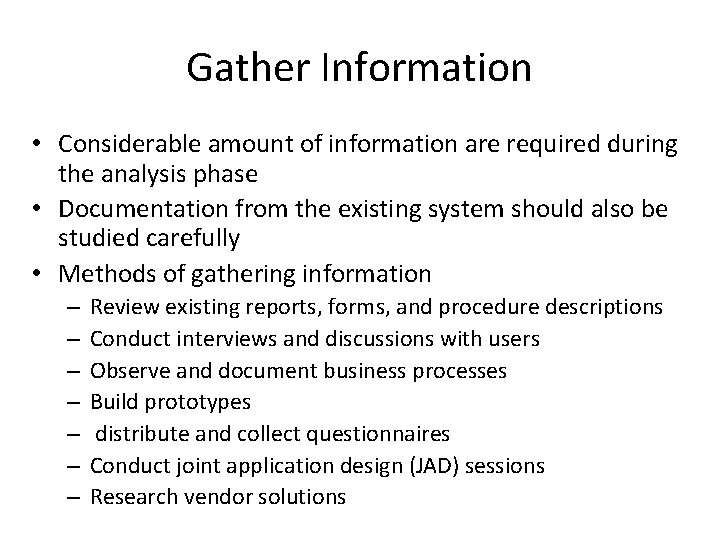 Gather Information

• Considerable amount of information are required during the analysis phase
• Documentation from the existing system should also be studied carefully
• Methods of gathering information
– Review existing reports, forms, and procedure descriptions
– Conduct interviews and discussions with users
– Observe and document business processes
– Build prototypes
– distribute and collect questionnaires
– Conduct joint application design (JAD) sessions
– Research vendor solutions